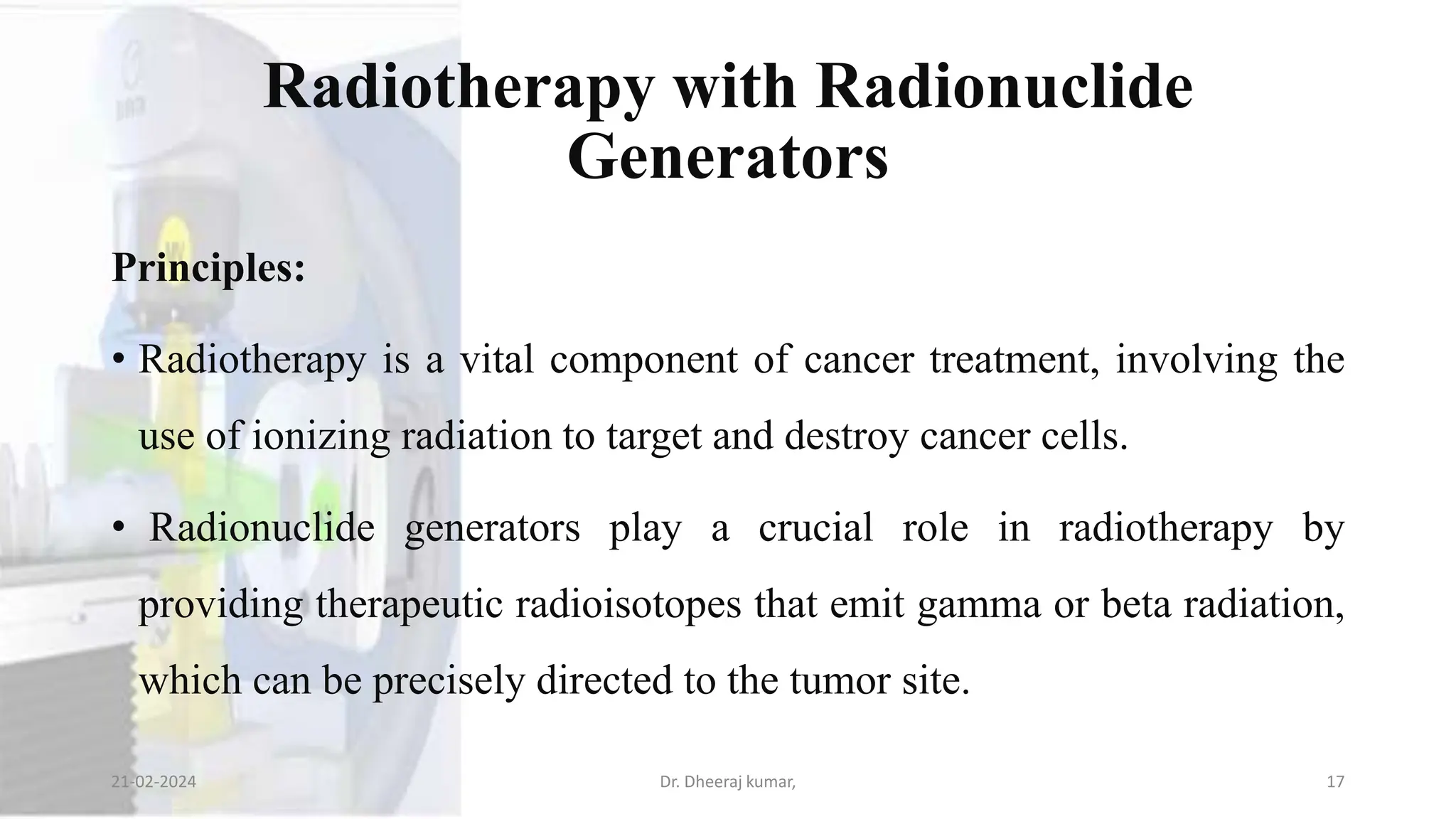 Radiotherapy with Radionuclide Generators

Principles:

• Radiotherapy is a vital component of cancer treatment, involving the use of ionizing radiation to target and destroy cancer cells.

• Radionuclide generators play a crucial role in radiotherapy by providing therapeutic radioisotopes that emit gamma or beta radiation, which can be precisely directed to the tumor site.

21-02-2024

Dr. Dheeraj kumar,

17